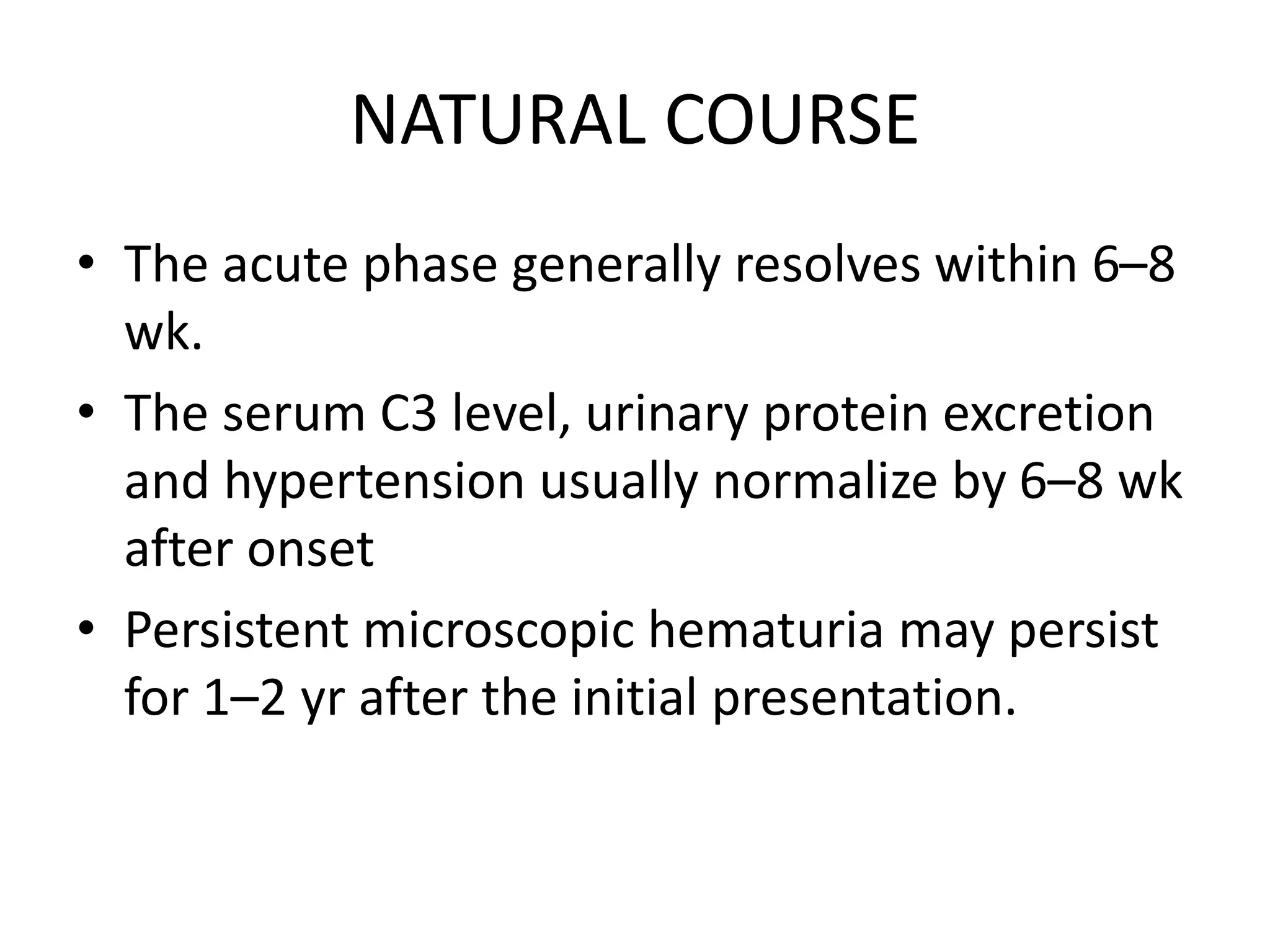 NATURAL COURSE

• The acute phase generally resolves within 6–8 wk.
• The serum C3 level, urinary protein excretion and hypertension usually normalize by 6–8 wk after onset
• Persistent microscopic hematuria may persist for 1–2 yr after the initial presentation.